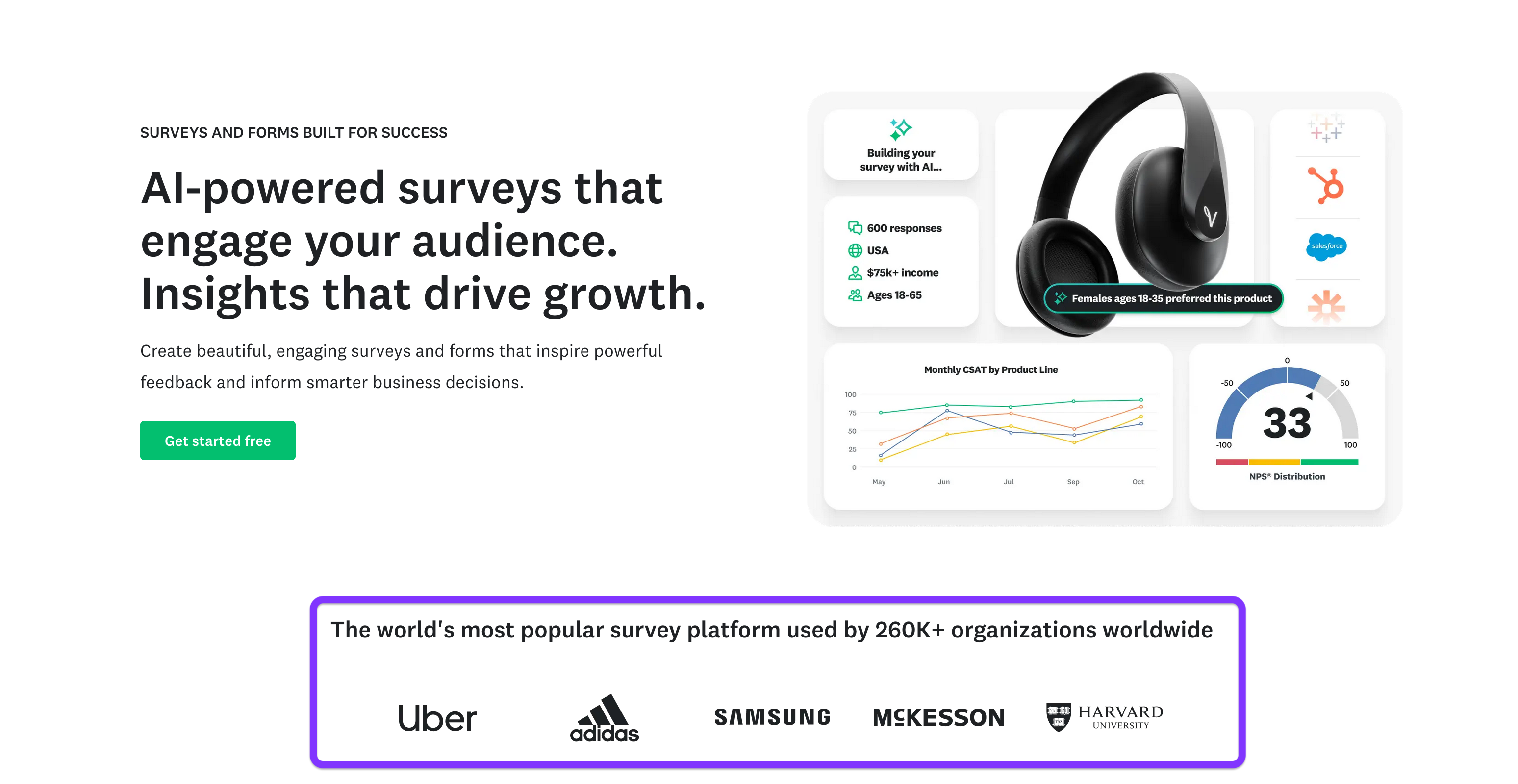 SURVEYS AND FORMS BUILT FOR SUCCESS

AI-powered surveys that engage your audience. Insights that drive growth.

Create beautiful, engaging surveys and forms that inspire powerful feedback and inform smarter business decisions.

Get started free

Building your survey with AI...

600 responses
USA
$75k+ income
Ages 18-65

Females ages 18-35 preferred this product

salesforce

Monthly CSAT by Product Line

100
75
50
25
0
May Jun Jul Sep Oct

0
-50
50
33
-100
100
NPS® Distribution

The world's most popular survey platform used by 260K+ organizations worldwide

Uber
adidas
SAMSUNG
MCKESSON
HARVARD UNIVERSITY